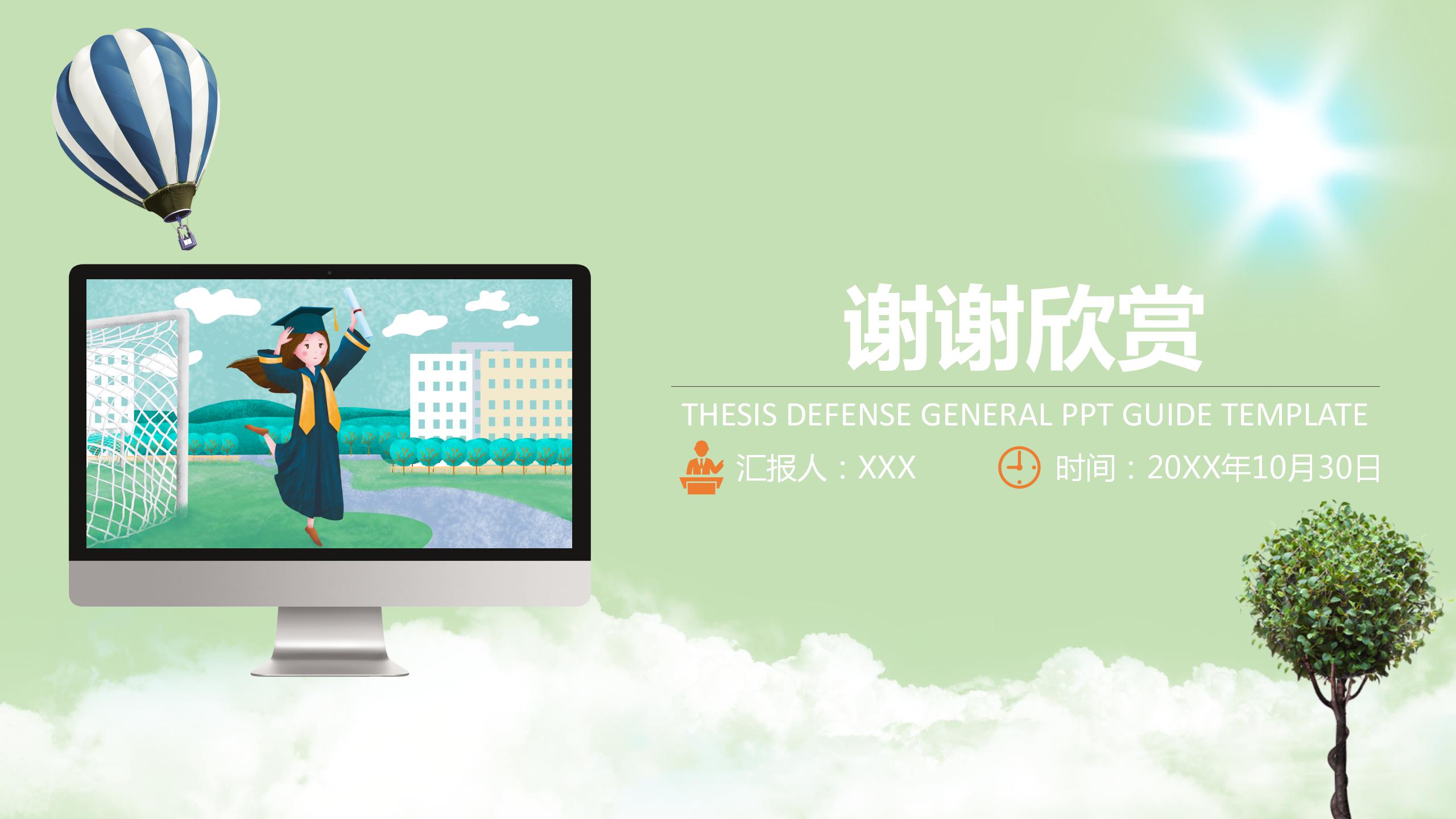 谢谢欣赏

THESIS DEFENSE GENERAL PPT GUIDE TEMPLATE

汇报人：XXX

时间：20XX年10月30日